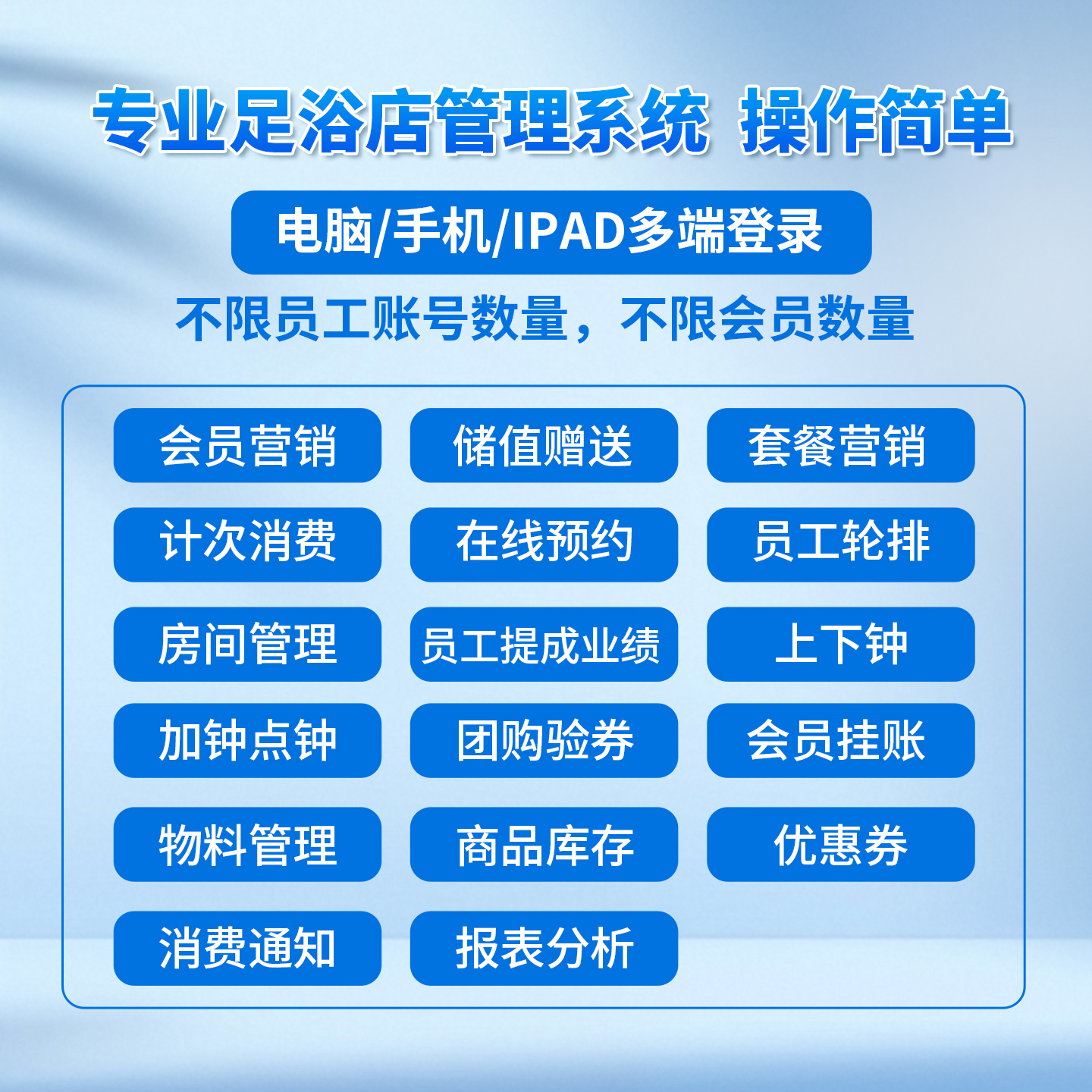 专业足浴店管理系统 操作简单

电脑/手机/IPAD多端登录

不限员工账号数量，不限会员数量

会员营销
储值赠送
套餐营销
计次消费
在线预约
员工轮排
房间管理
员工提成业绩
上下钟
加钟点钟
团购验券
会员挂账
物料管理
商品库存
优惠券
消费通知
报表分析